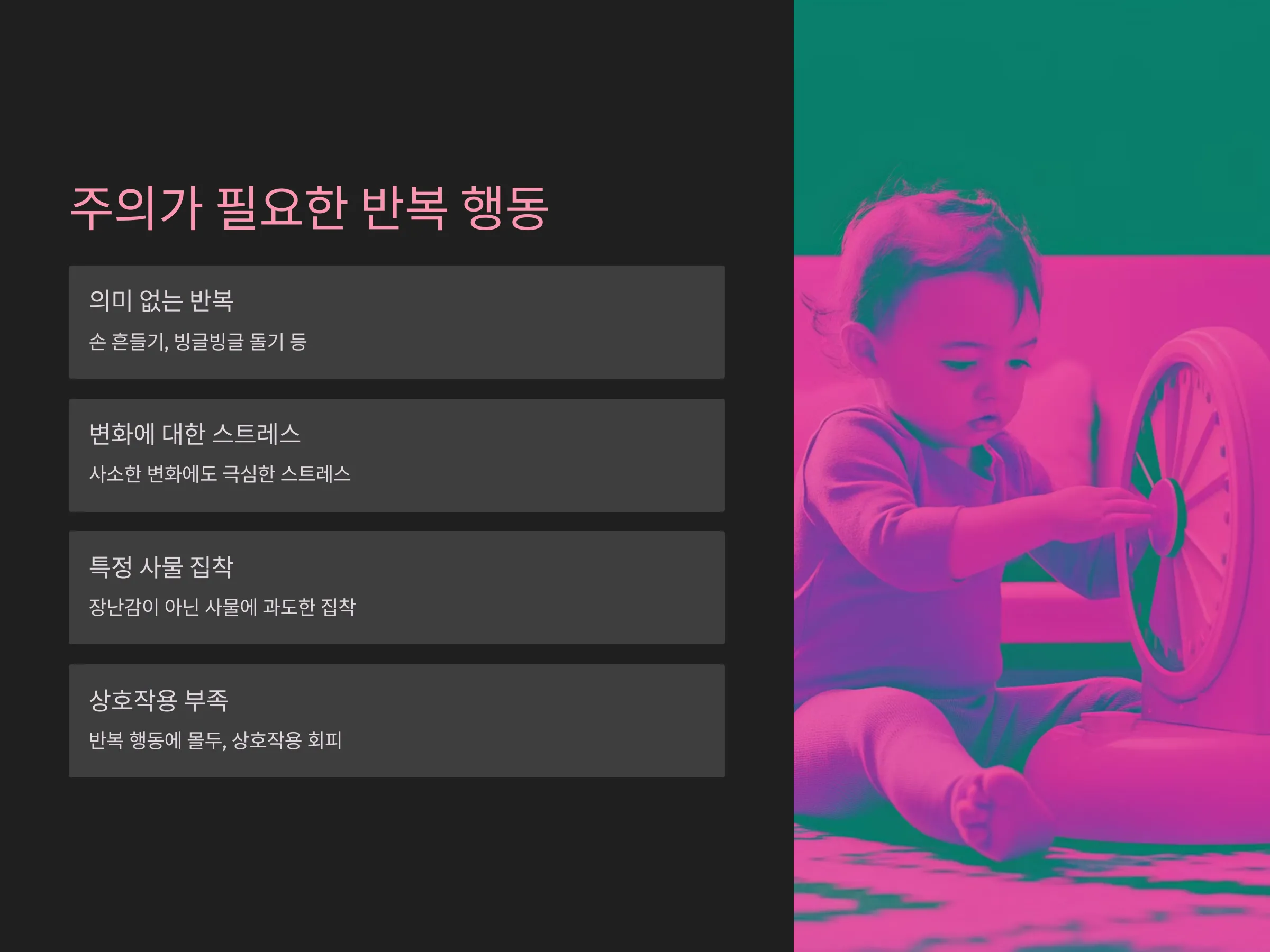 주의가 필요한 반복 행동

의미 없는 반복

손 흔들기, 빙글빙글 돌기 등

변화에 대한 스트레스

사소한 변화에도 극심한 스트레스

특정 사물 집착

장난감이 아닌 사물에 과도한 집착

상호작용 부족

반복 행동에 몰두, 상호작용 회피